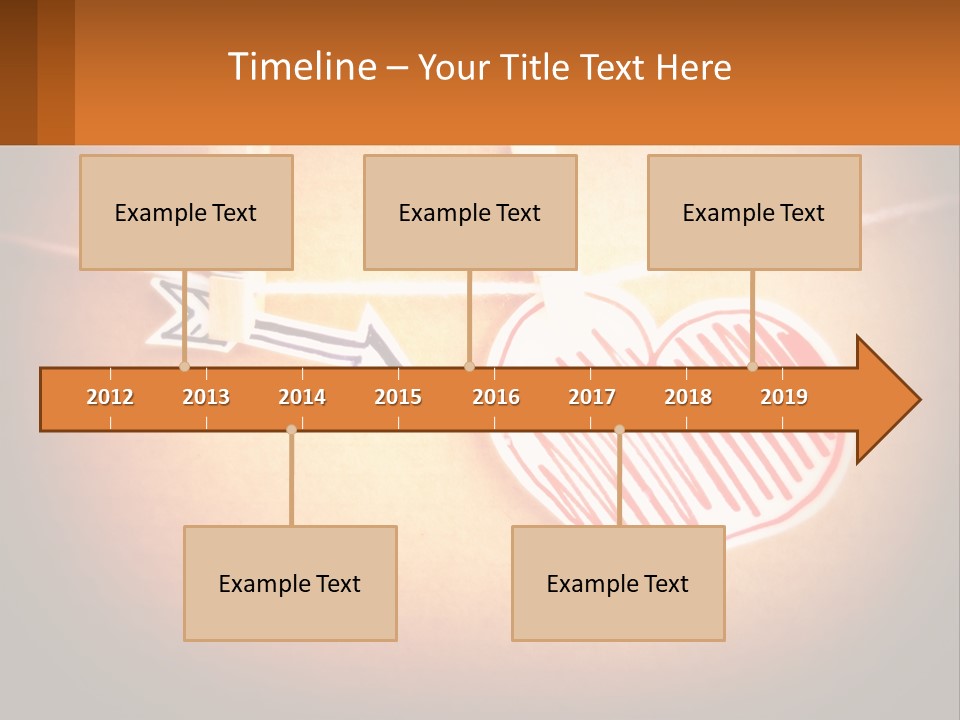 Timeline – Your Title Text Here

Example Text

Example Text

Example Text

2012 2013 2014 2015 2016 2017 2018 2019

Example Text

Example Text